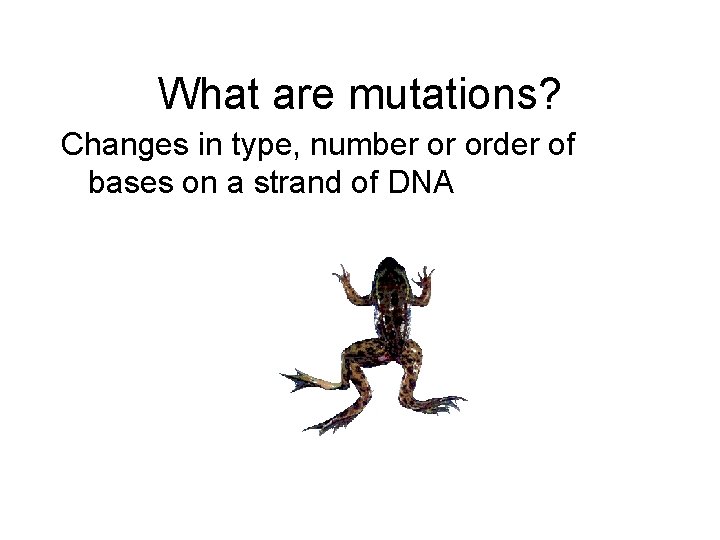 What are mutations?

Changes in type, number or order of bases on a strand of DNA